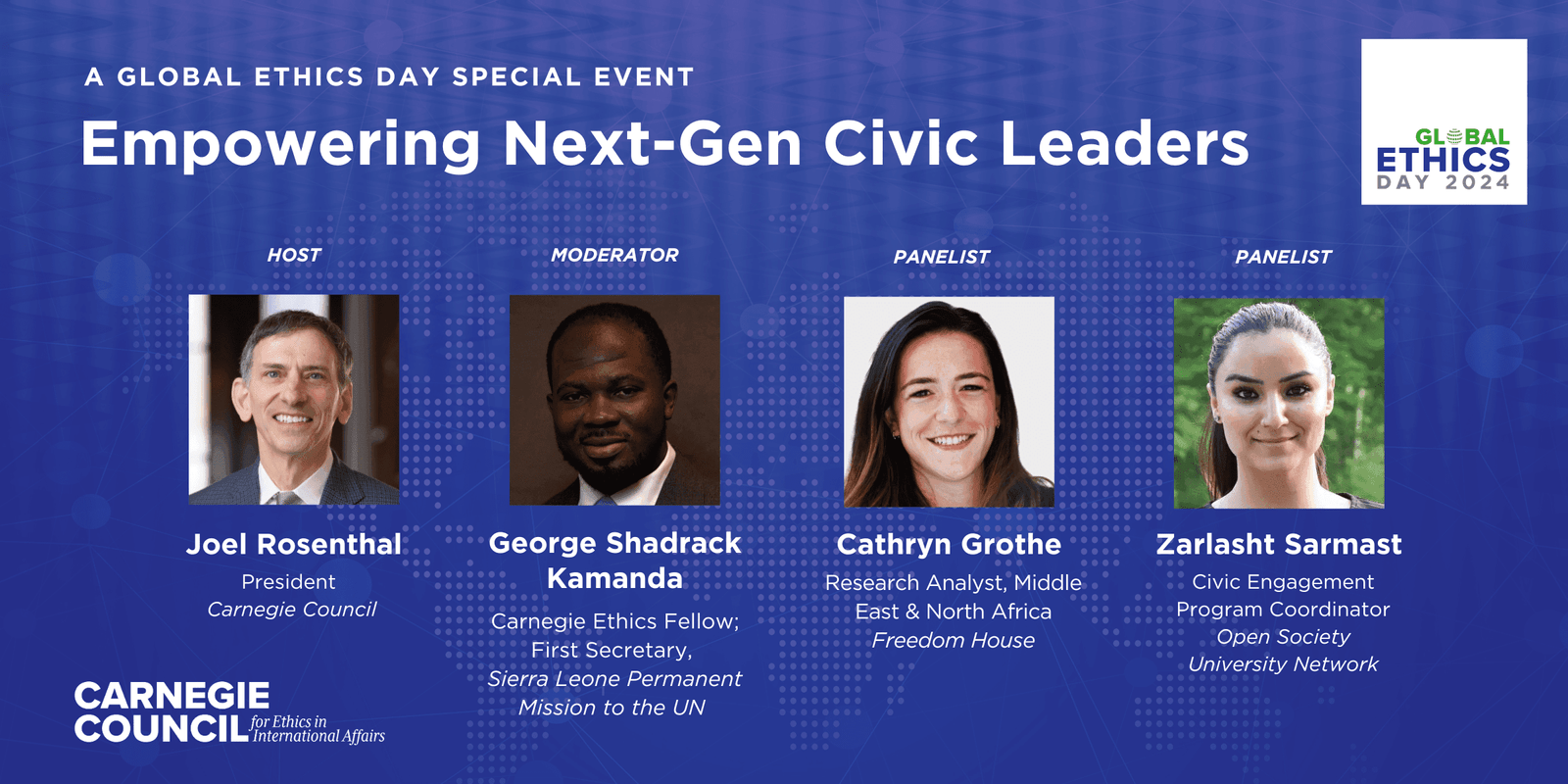 A GLOBAL ETHICS DAY SPECIAL EVENT

Empowering Next-Gen Civic Leaders

GLOBAL ETHICS DAY 2024

HOST

Joel Rosenthal

President
Carnegie Council

MODERATOR

George Shadrack Kamanda

Carnegie Ethics Fellow; First Secretary, Sierra Leone Permanent Mission to the UN

PANELIST

Cathryn Grothe

Research Analyst, Middle East & North Africa
Freedom House

PANELIST

Zarlasht Sarmast

Civic Engagement Program Coordinator
Open Society University Network

CARNEGIE COUNCIL for Ethics in International Affairs